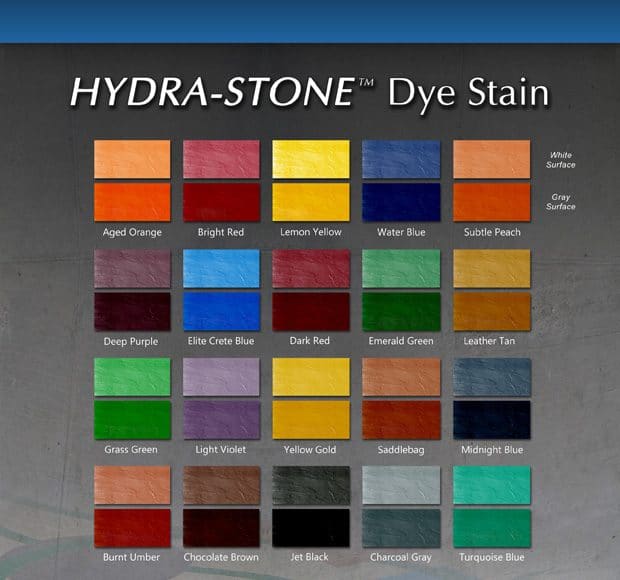 HYDRA-STONE™ Dye Stain

White Surface

Gray Surface

Aged Orange
Bright Red
Lemon Yellow
Water Blue
Subtle Peach

Deep Purple
Elite Crete Blue
Dark Red
Emerald Green
Leather Tan

Grass Green
Light Violet
Yellow Gold
Saddlebag
Midnight Blue

Burnt Umber
Chocolate Brown
Jet Black
Charcoal Gray
Turquoise Blue